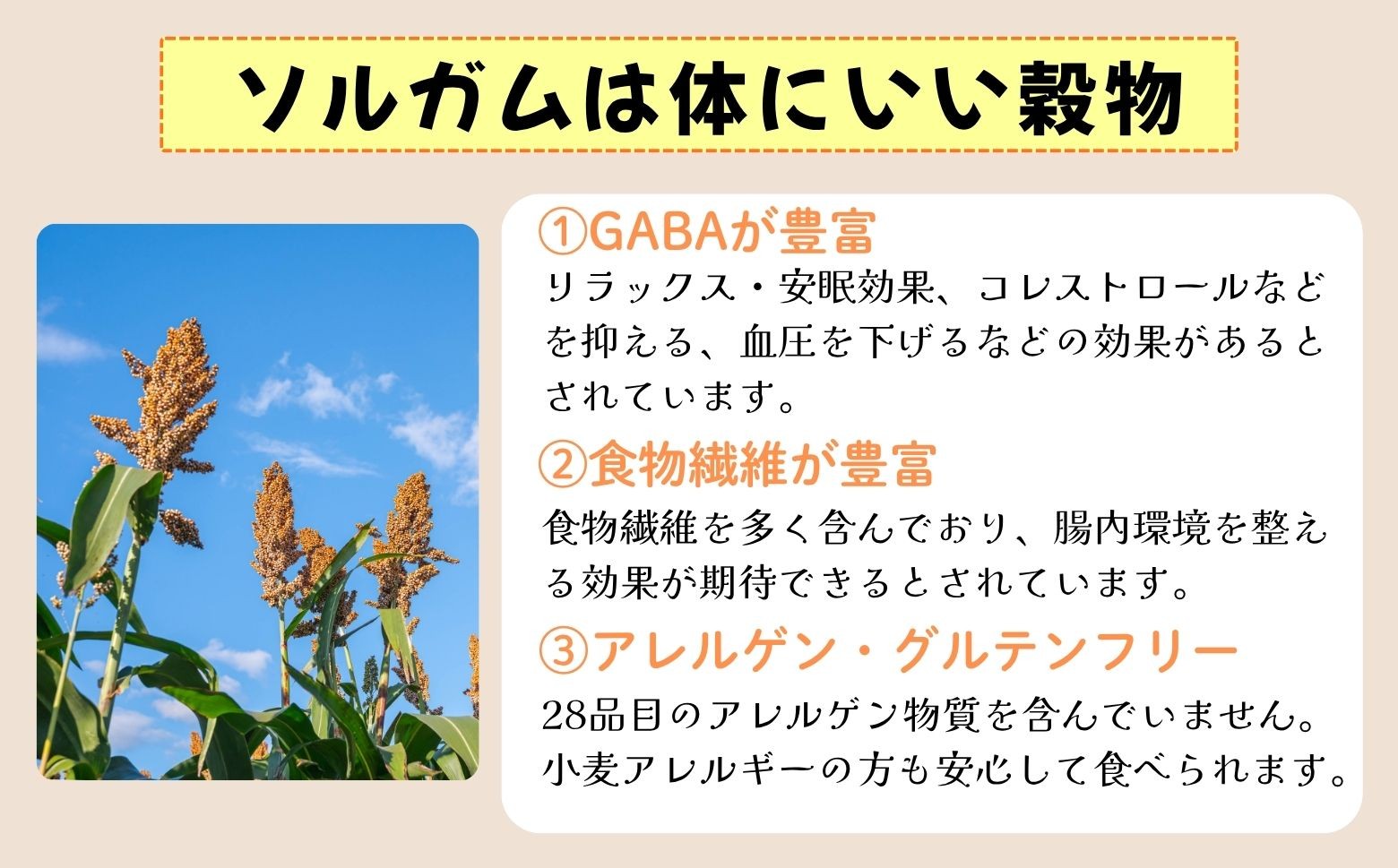 ソルガムは体にいい穀物

①GABAが豊富

リラックス・安眠効果、コレストロールなどを抑える、血圧を下げるなどの効果があるとされています。

②食物繊維が豊富

食物繊維を多く含んでおり、腸内環境を整える効果が期待できるとされています。

③アレルゲン・グルテンフリー

28品目のアレルゲン物質を含んでいません。小麦アレルギーの方も安心して食べられます。